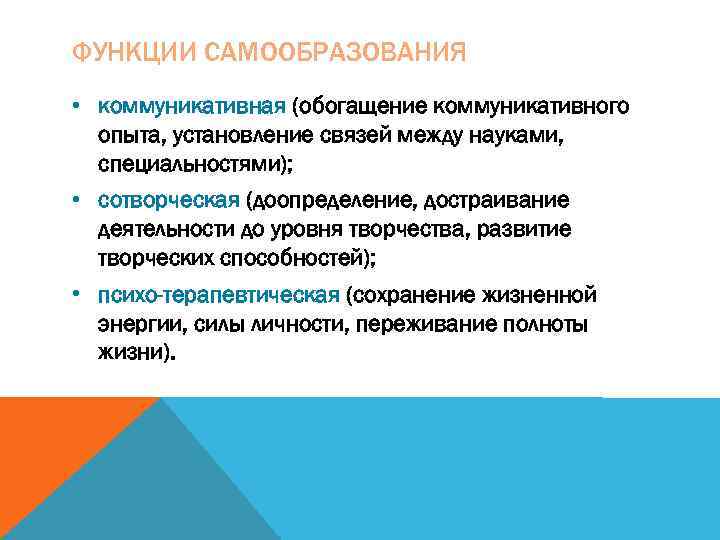 ФУНКЦИИ САМООБРАЗОВАНИЯ

• коммуникативная (обогащение коммуникативного опыта, установление связей между науками, специальностями);

• сотворческая (доопределение, достраивание деятельности до уровня творчества, развитие творческих способностей);

• психо-терапевтическая (сохранение жизненной энергии, силы личности, переживание полноты жизни).